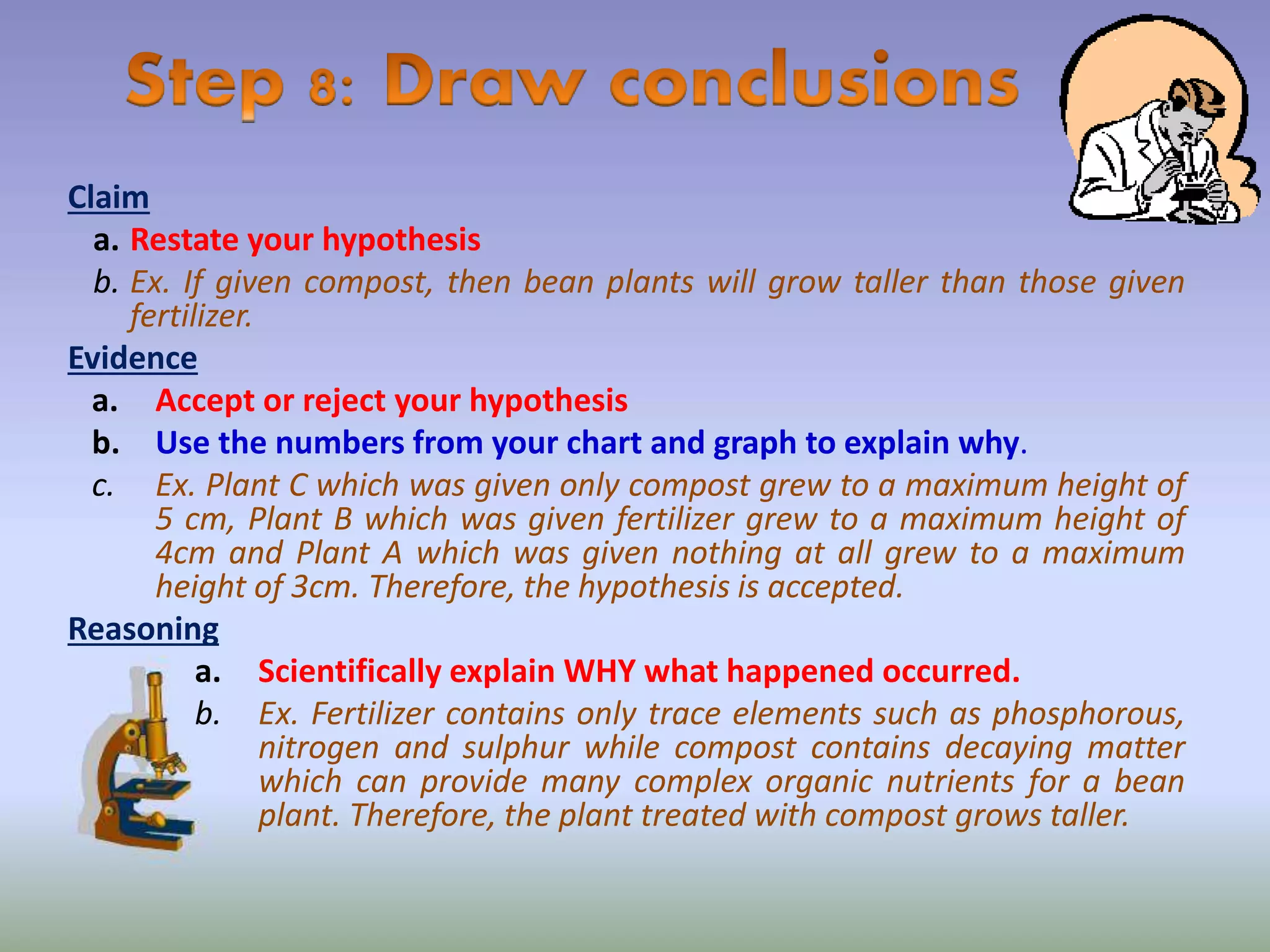 Step 8: Draw conclusions

Claim
a. Restate your hypothesis
b. Ex. If given compost, then bean plants will grow taller than those given fertilizer.

Evidence
a. Accept or reject your hypothesis
b. Use the numbers from your chart and graph to explain why.
c. Ex. Plant C which was given only compost grew to a maximum height of 5 cm, Plant B which was given fertilizer grew to a maximum height of 4cm and Plant A which was given nothing at all grew to a maximum height of 3cm. Therefore, the hypothesis is accepted.

Reasoning
a. Scientifically explain WHY what happened occurred.
b. Ex. Fertilizer contains only trace elements such as phosphorous, nitrogen and sulphur while compost contains decaying matter which can provide many complex organic nutrients for a bean plant. Therefore, the plant treated with compost grows taller.